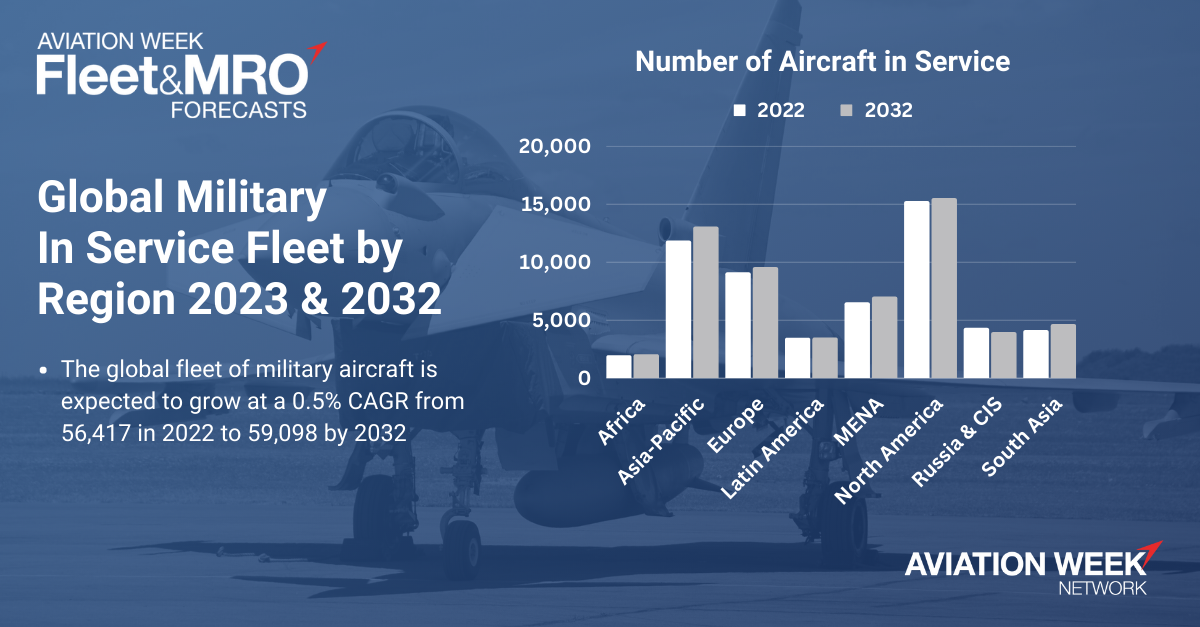 AVIATION WEEK
Fleet&MRO
FORECASTS

Global Military In Service Fleet by Region 2023 & 2032

• The global fleet of military aircraft is expected to grow at a 0.5% CAGR from 56,417 in 2022 to 59,098 by 2032

Number of Aircraft in Service

2022 2032

20,000
15,000
10,000
5,000
0

Africa
Asia-Pacific
Europe
Latin America
MENA
North America
Russia & CIS
South Asia

AVIATION WEEK
NETWORK